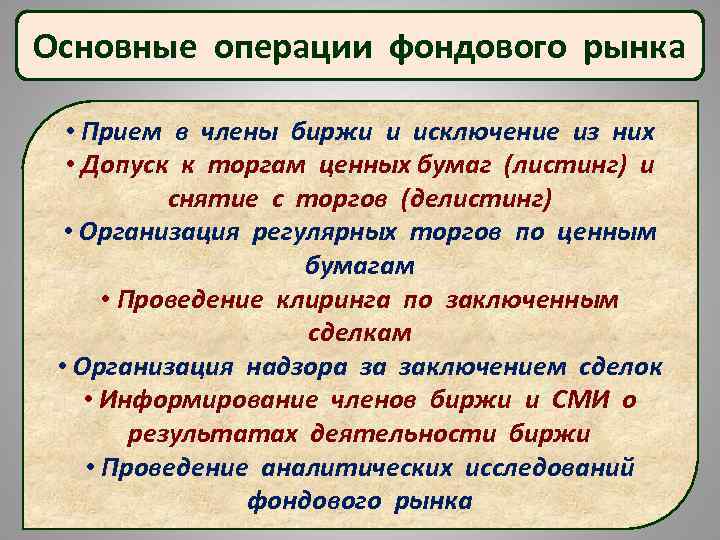 Основные операции фондового рынка

• Прием в члены биржи и исключение из них
• Допуск к торгам ценных бумаг (листинг) и снятие с торгов (делистинг)
• Организация регулярных торгов по ценным бумагам
• Проведение клиринга по заключенным сделкам
• Организация надзора за заключением сделок
• Информирование членов биржи и СМИ о результатах деятельности биржи
• Проведение аналитических исследований фондового рынка